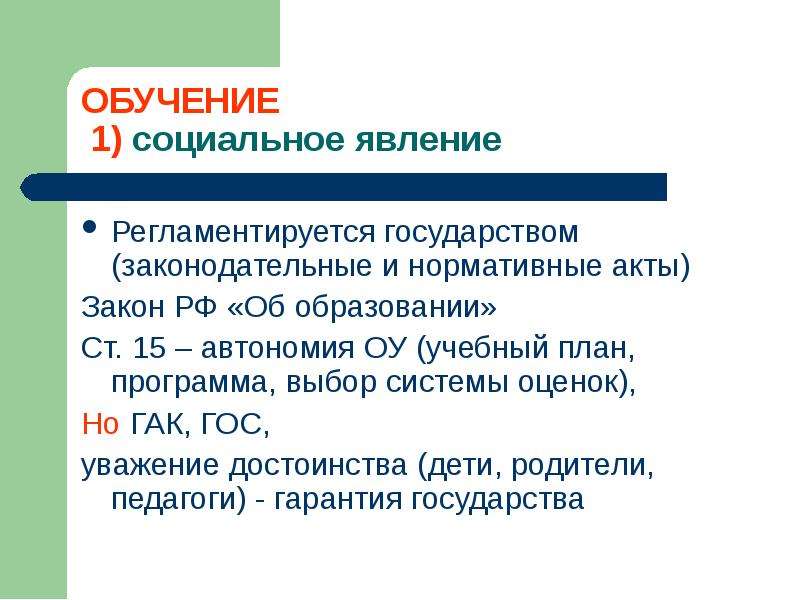 ОБУЧЕНИЕ
1) социальное явление

• Регламентируется государством (законодательные и нормативные акты)

Закон РФ «Об образовании»

Ст. 15 – автономия ОУ (учебный план, программа, выбор системы оценок),

Но ГАК, ГОС,

уважение достоинства (дети, родители, педагоги) - гарантия государства